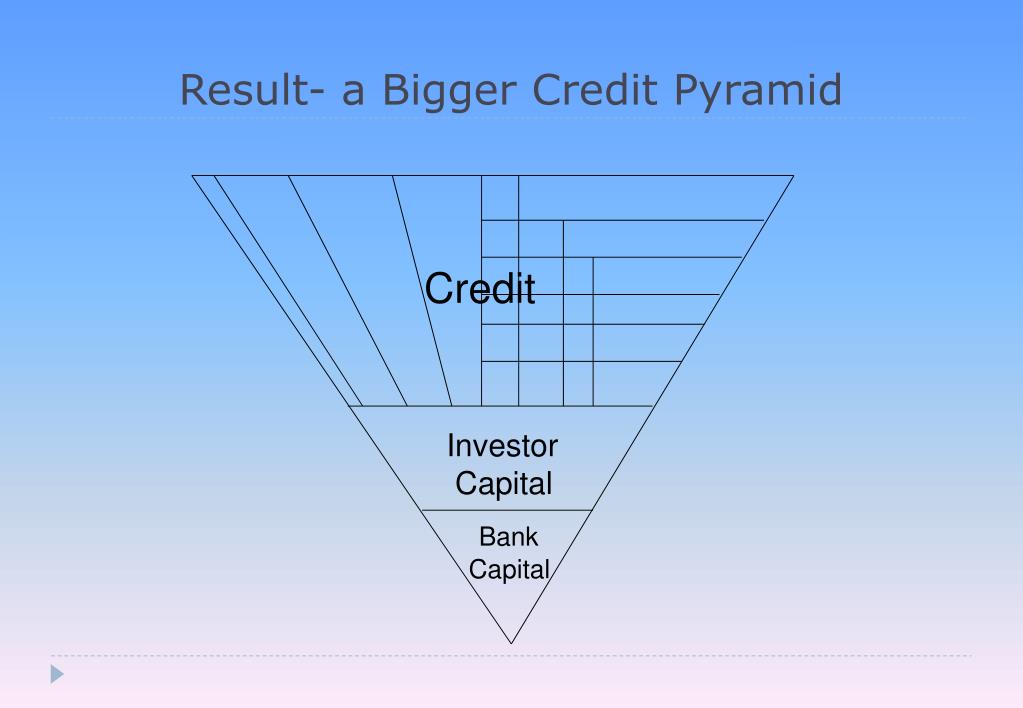 Result- a Bigger Credit Pyramid

Credit

Investor Capital

Bank Capital